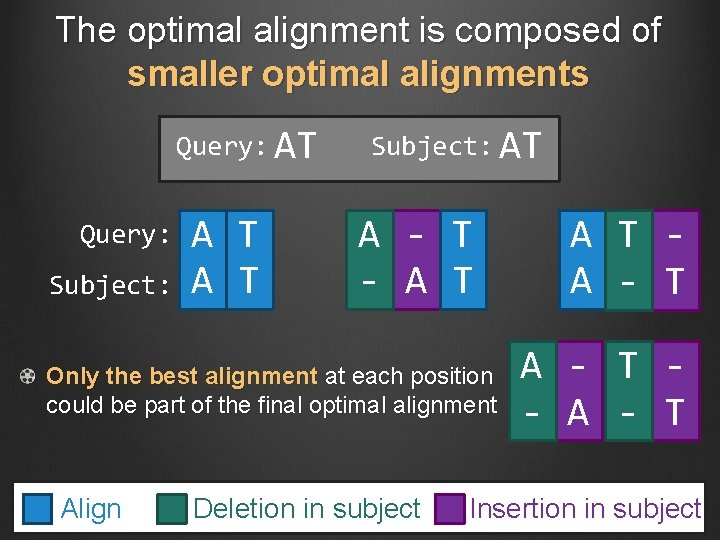 The optimal alignment is composed of smaller optimal alignments

Query: AT Subject: AT

Query: A T
Subject: A T

A - T
- A T

A T -
A - T

Only the best alignment at each position could be part of the final optimal alignment

A - T -
- A - T

Align Deletion in subject Insertion in subject